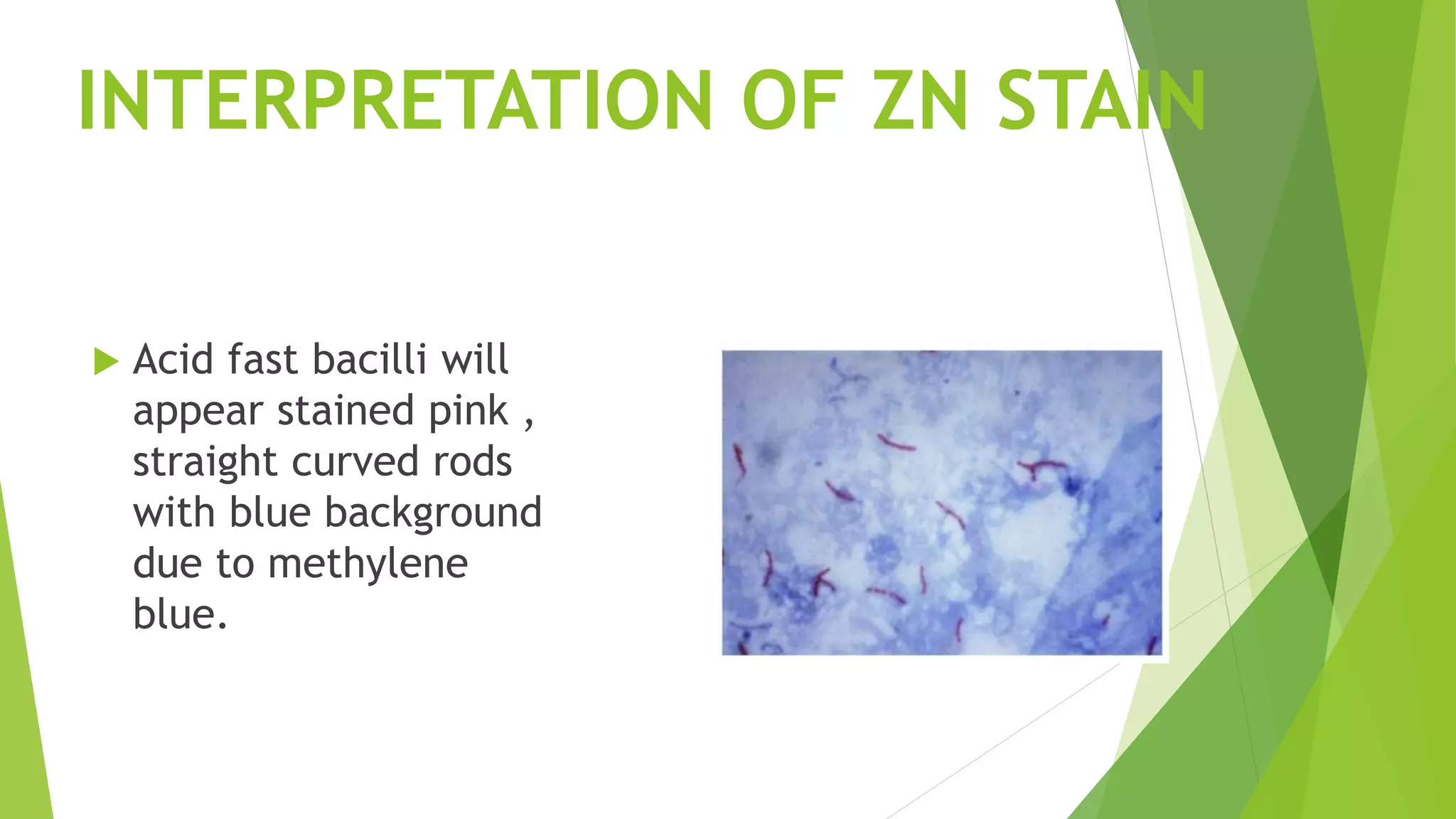 INTERPRETATION OF ZN STAIN

Acid fast bacilli will appear stained pink , straight curved rods with blue background due to methylene blue.